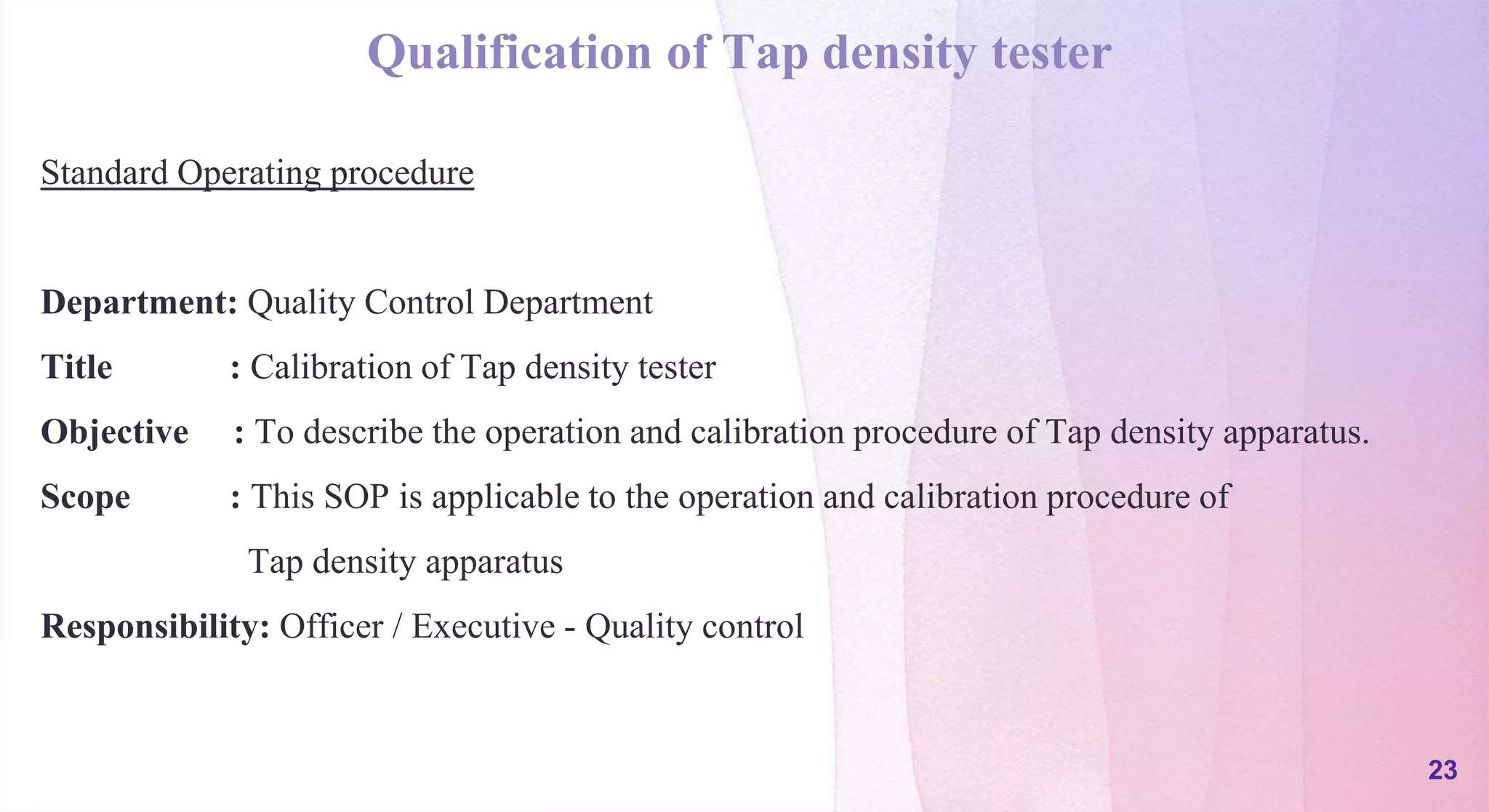 Qualification of Tap density tester

Standard Operating procedure

Department: Quality Control Department

Title : Calibration of Tap density tester

Objective : To describe the operation and calibration procedure of Tap density apparatus.

Scope : This SOP is applicable to the operation and calibration procedure of Tap density apparatus

Responsibility: Officer / Executive - Quality control

23